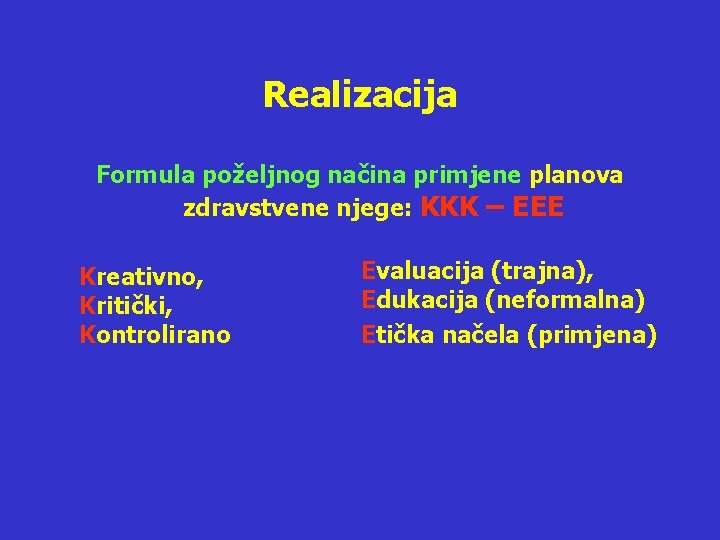 Realizacija

Formula poželjnog načina primjene planova zdravstvene njege: KKK – EEE

Kreativno,
Kritički,
Kontrolirano

Evaluacija (trajna),
Edukacija (neformalna)
Etička načela (primjena)